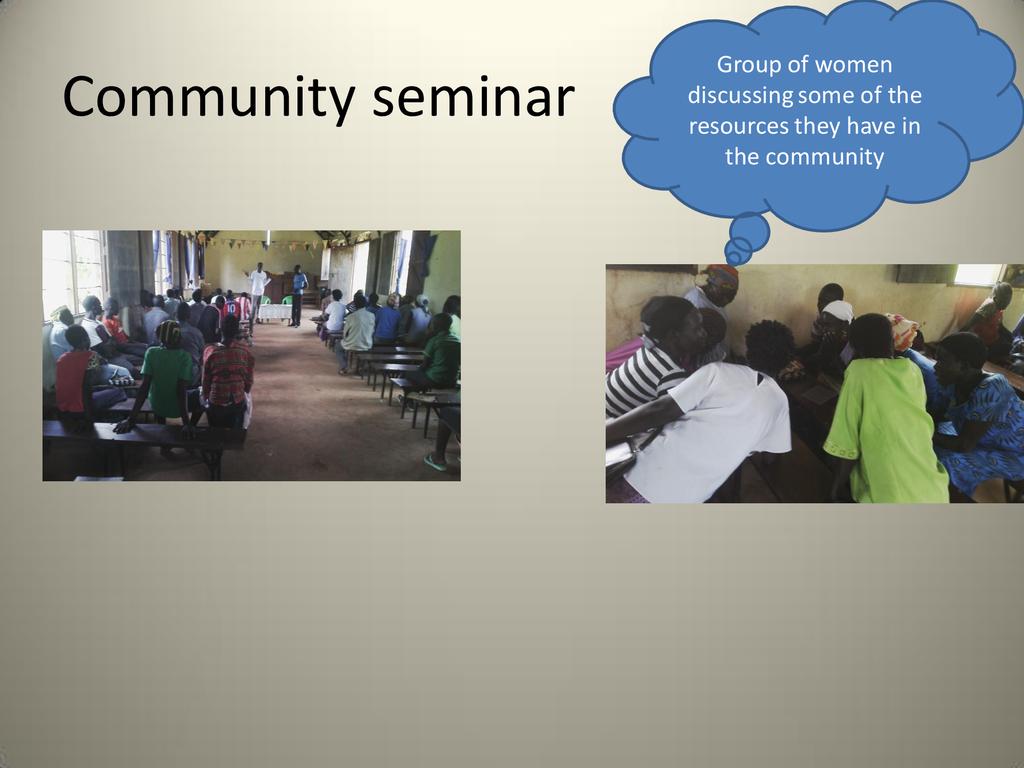 Community seminar

Group of women discussing some of the resources they have in the community